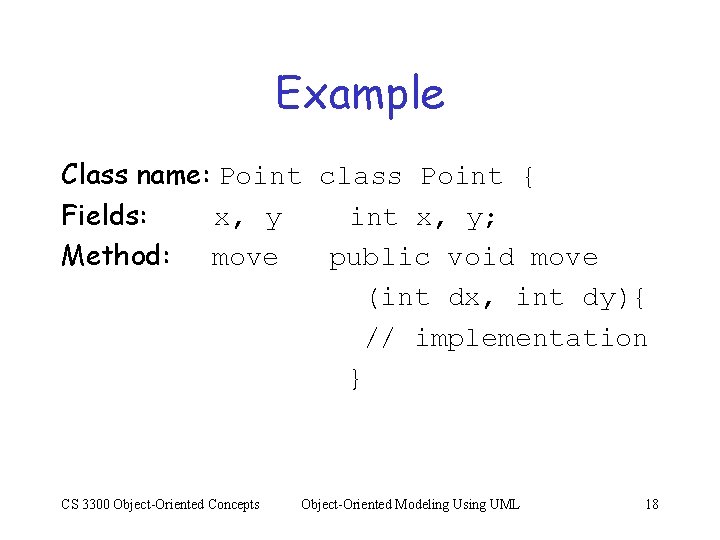 Example

Class name: Point class Point {
Fields: x, y int x, y;
Method: move public void move
(int dx, int dy){
// implementation
}

CS 3300 Object-Oriented Concepts Object-Oriented Modeling Using UML 18